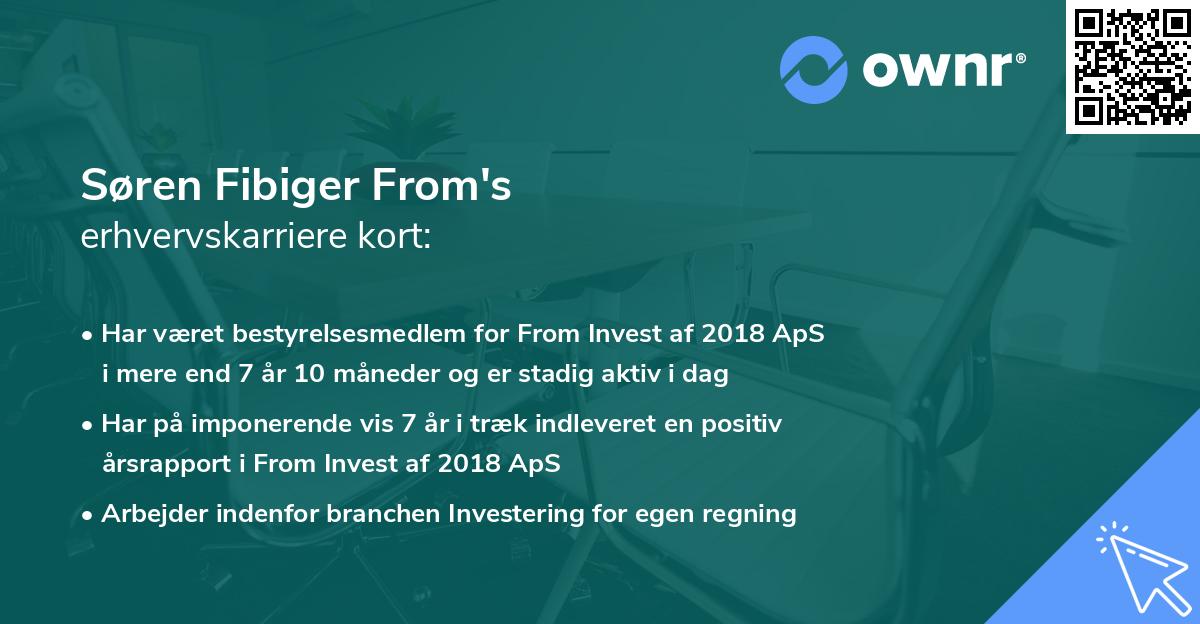 ownr®

Søren Fibiger From's
erhvervskarriere kort:

• Har været bestyrelsesmedlem for From Invest af 2018 ApS i mere end 7 år 10 måneder og er stadig aktiv i dag
• Har på imponerende vis 7 år i træk indleveret en positiv årsrapport i From Invest af 2018 ApS
• Arbejder indenfor branchen Investering for egen regning